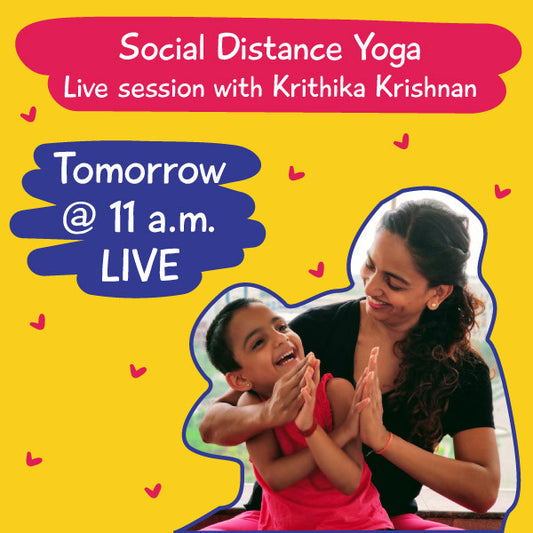 Social Distance Yoga
Live session with Krithika Krishnan

Tomorrow
@ 11 a.m.
LIVE